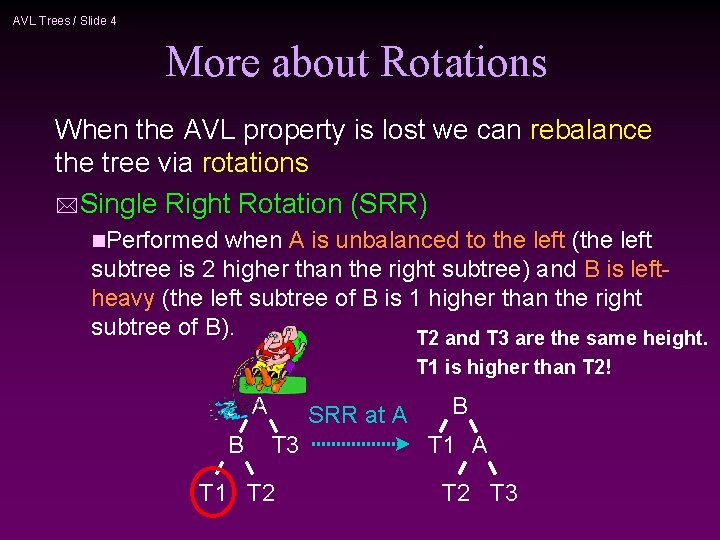 AVL Trees / Slide 4

More about Rotations

When the AVL property is lost we can rebalance the tree via rotations

Single Right Rotation (SRR)

Performed when A is unbalanced to the left (the left subtree is 2 higher than the right subtree) and B is left-heavy (the left subtree of B is 1 higher than the right subtree of B).

T2 and T3 are the same height.
T1 is higher than T2!

A
B T3
T1 T2

SRR at A

B
T1 A
T2 T3